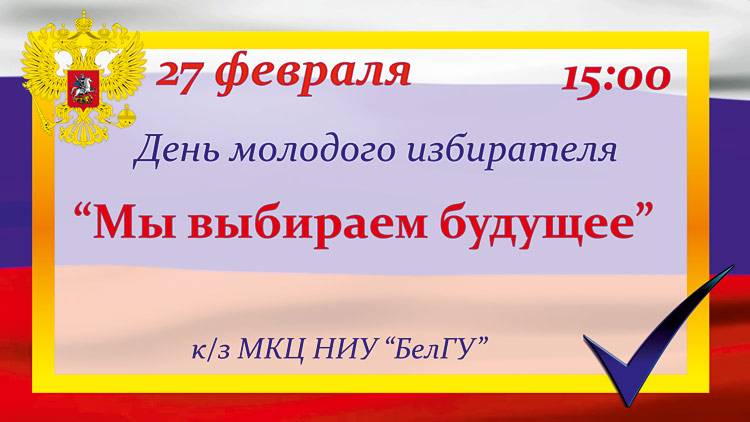 27 февраля 15:00

День молодого избирателя

“Мы выбираем будущее”

к/з МКЦ НИУ “БелГУ”